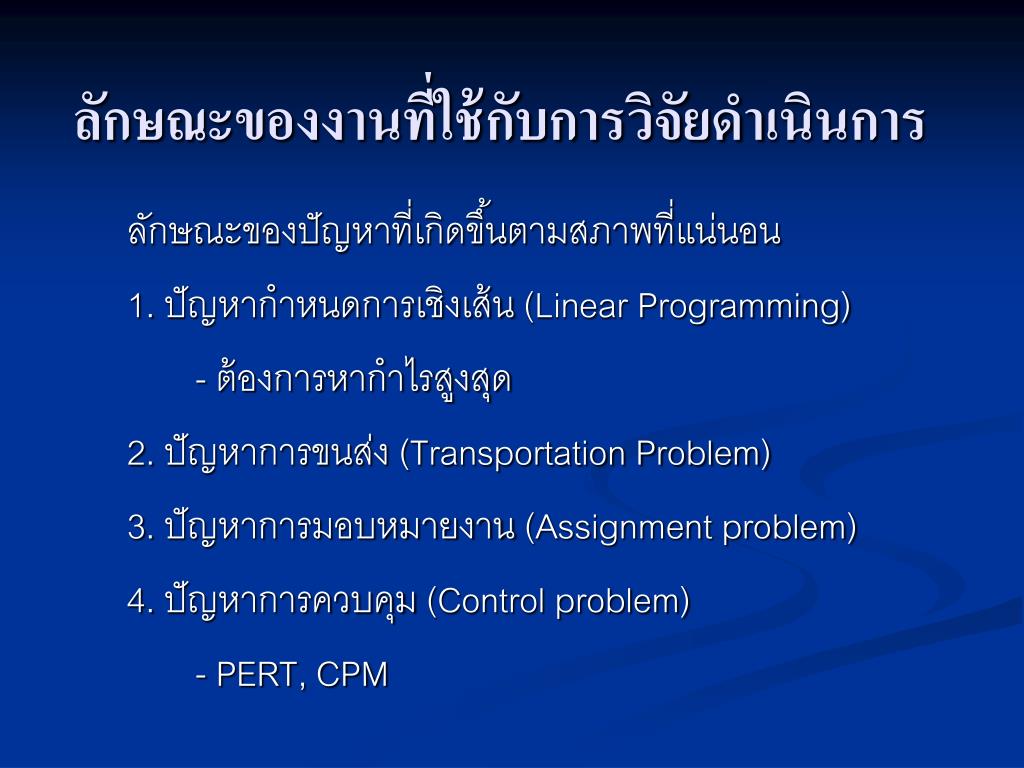 ลักษณะของงานที่ใช้กับการวิจัยดำเนินการ

ลักษณะของปัญหาที่เกิดขึ้นตามสภาพที่แน่นอน

1. ปัญหากำหนดการเชิงเส้น (Linear Programming)

- ต้องการหากำไรสูงสุด

2. ปัญหาการขนส่ง (Transportation Problem)

3. ปัญหาการมอบหมายงาน (Assignment problem)

4. ปัญหาการควบคุม (Control problem)

- PERT, CPM